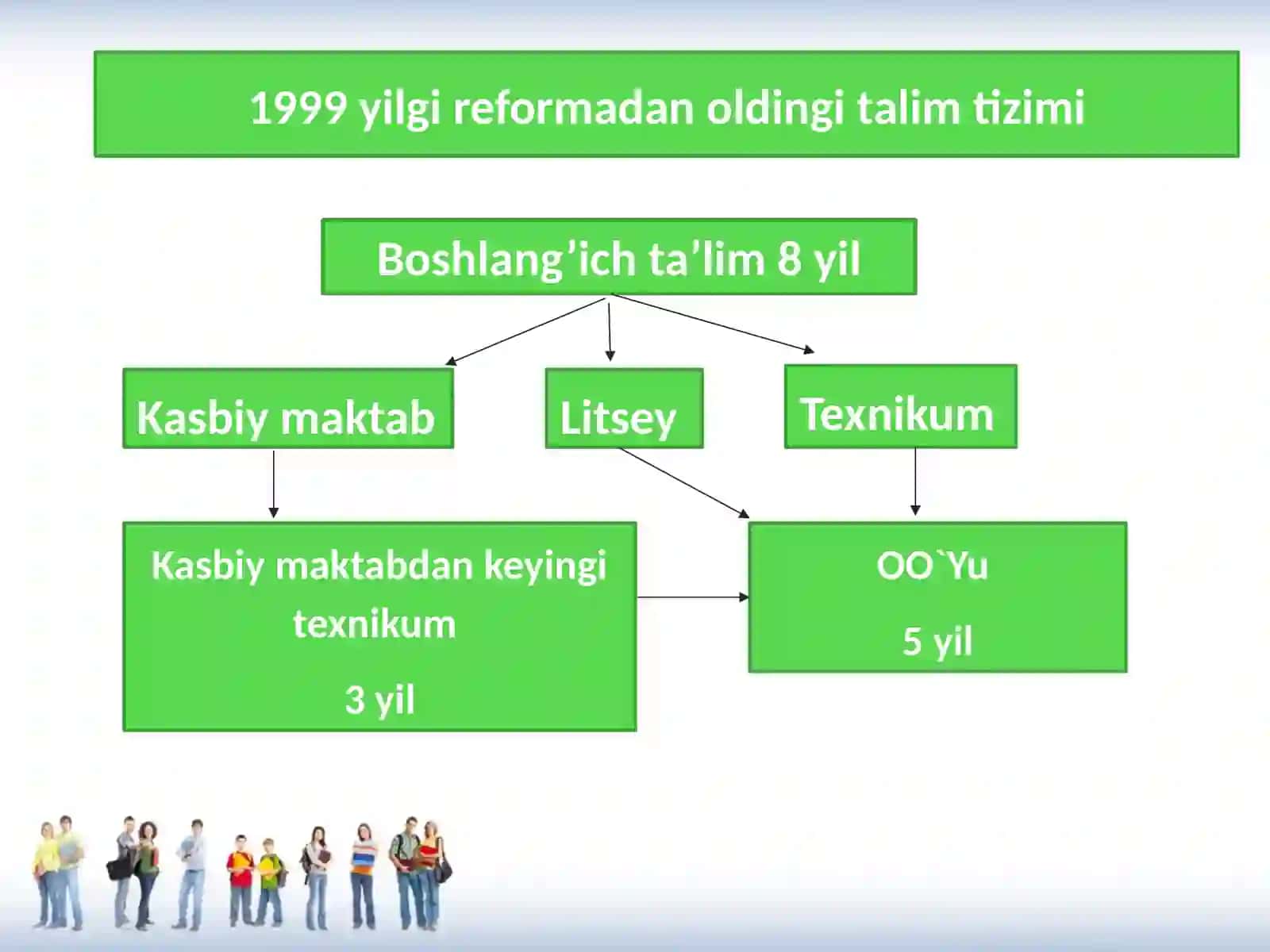 1999 yilgi reformadan oldingi talim tizimi

Boshlang’ich ta’lim 8 yil

Kasbiy maktab

Litsey

Texnikum

Kasbiy maktabdan keyingi texnikum

3 yil

OO`Yu

5 yil